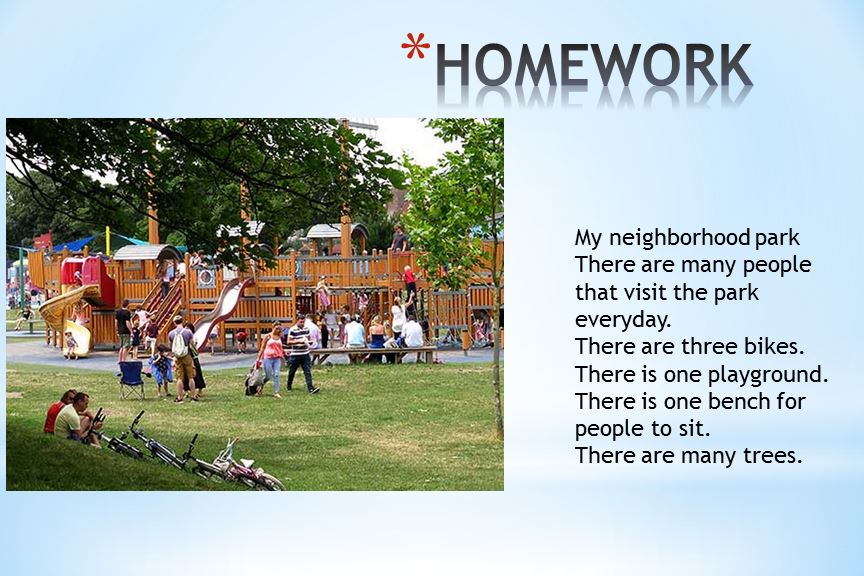 *HOMEWORK

My neighborhood park
There are many people that visit the park everyday.
There are three bikes.
There is one playground.
There is one bench for people to sit.
There are many trees.